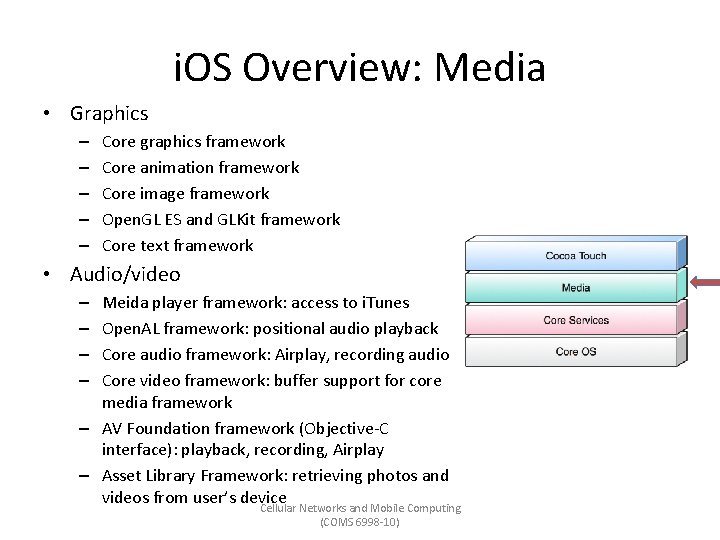 iOS Overview: Media

• Graphics
– Core graphics framework
– Core animation framework
– Core image framework
– OpenGL ES and GLKit framework
– Core text framework

• Audio/video
– Meida player framework: access to iTunes
– OpenAL framework: positional audio playback
– Core audio framework: Airplay, recording audio
– Core video framework: buffer support for core media framework
– AV Foundation framework (Objective-C interface): playback, recording, Airplay
– Asset Library Framework: retrieving photos and videos from user's device

Cocoa Touch
Media
Core Services
Core OS

Cellular Networks and Mobile Computing (COMS 6998-10)